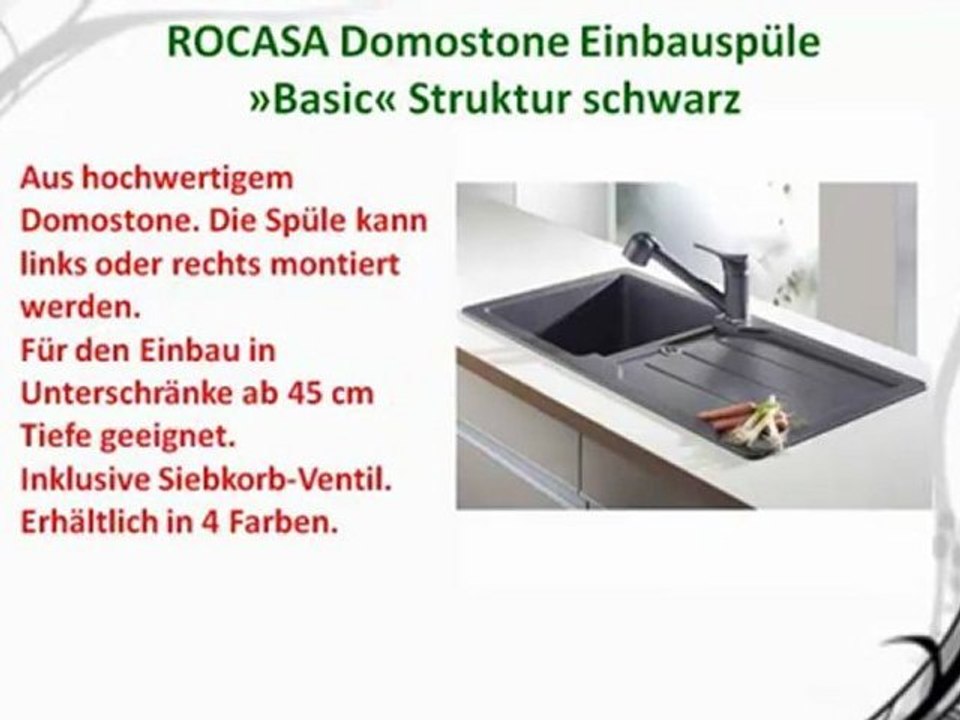 ROCASA Domostone Einbauspüle »Basic« Struktur schwarz

Aus hochwertigem Domostone. Die Spüle kann links oder rechts montiert werden.
Für den Einbau in Unterschränke ab 45 cm Tiefe geeignet.
Inklusive Siebkorb-Ventil.
Erhältlich in 4 Farben.